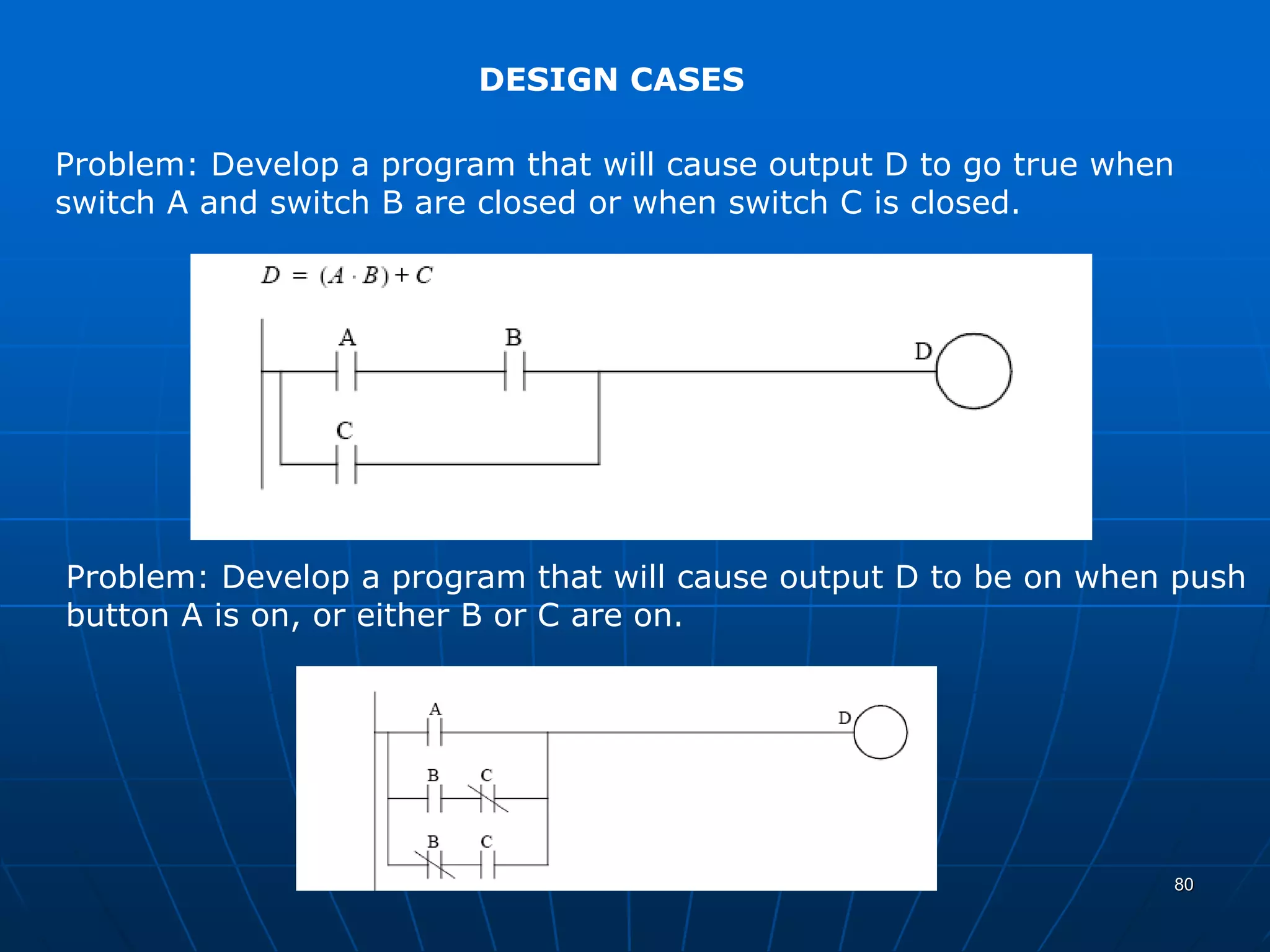 DESIGN CASES

Problem: Develop a program that will cause output D to go true when switch A and switch B are closed or when switch C is closed.

$D = (A \cdot B) + C$

A

B

D

C

Problem: Develop a program that will cause output D to be on when push button A is on, or either B or C are on.

A

D

B

C

B

C

80